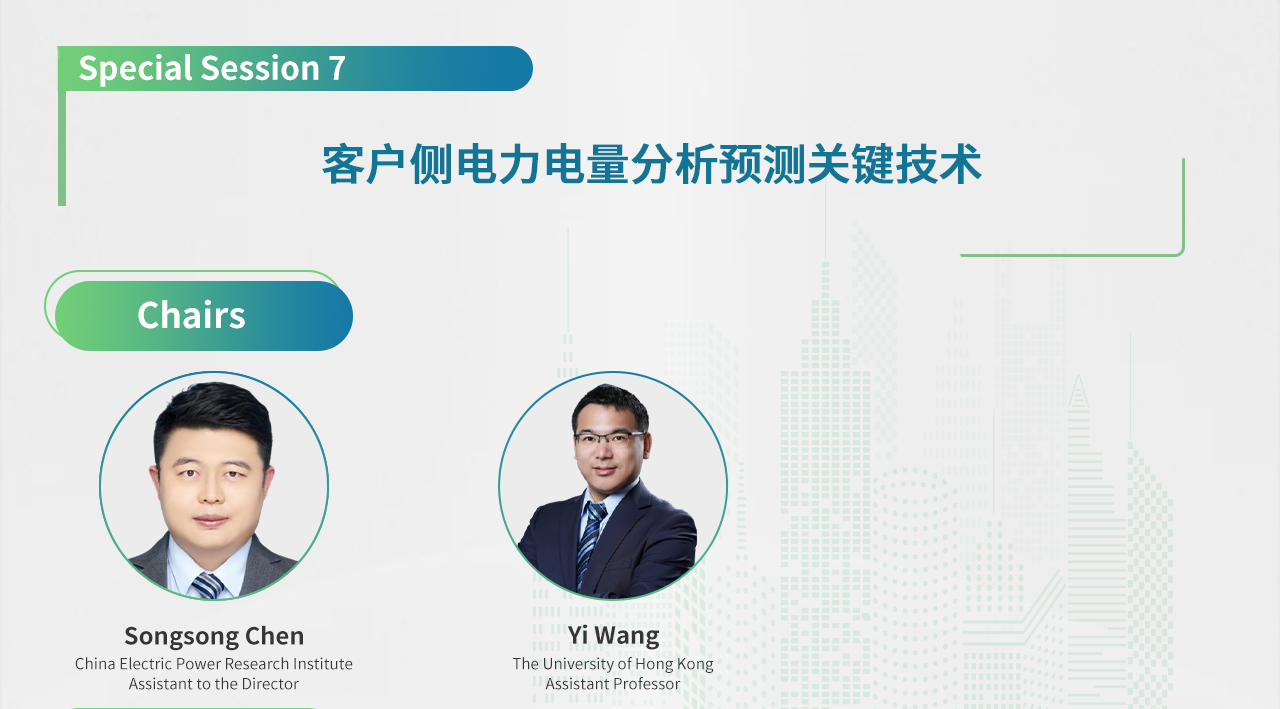 Special Session 7

客户侧电力电量分析预测关键技术

Chairs

Songsong Chen
China Electric Power Research Institute
Assistant to the Director

Yi Wang
The University of Hong Kong
Assistant Professor